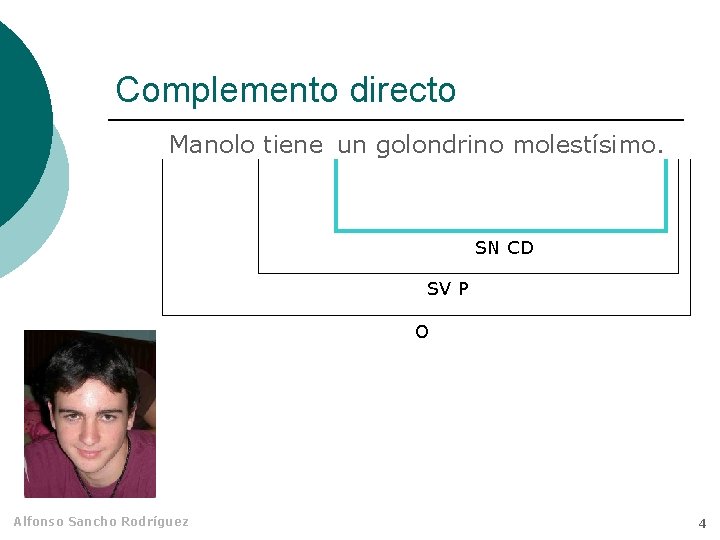 Complemento directo

Manolo tiene un golondrino molestísimo.

SN CD

SV P

O

Alfonso Sancho Rodríguez

4